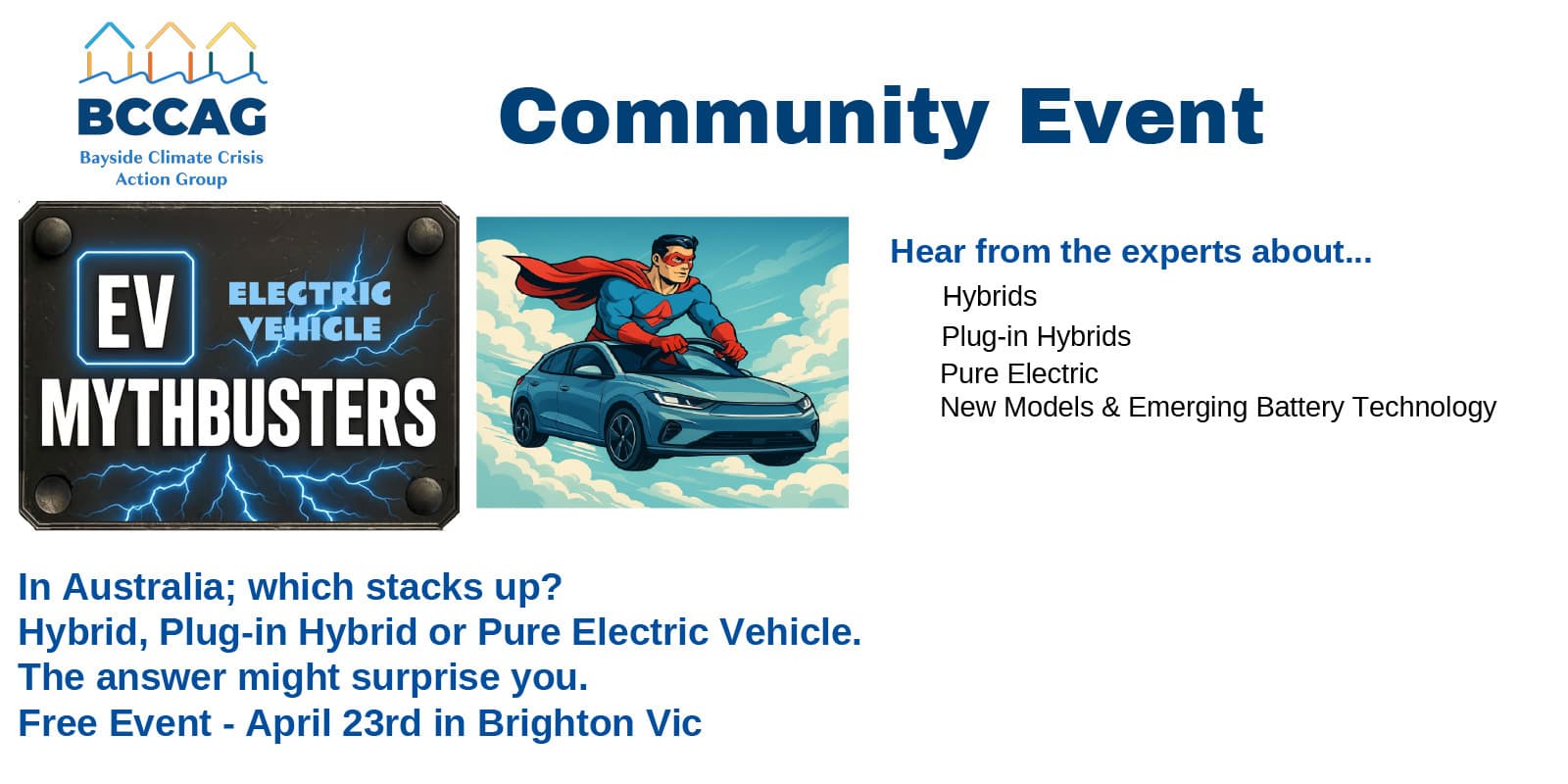 BCCAG
Bayside Climate Crisis Action Group

Community Event

EV
ELECTRIC VEHICLE
MYTHBUSTERS

Hear from the experts about...

Hybrids
Plug-in Hybrids
Pure Electric
New Models & Emerging Battery Technology

In Australia; which stacks up?
Hybrid, Plug-in Hybrid or Pure Electric Vehicle.
The answer might surprise you.
Free Event - April 23rd in Brighton Vic